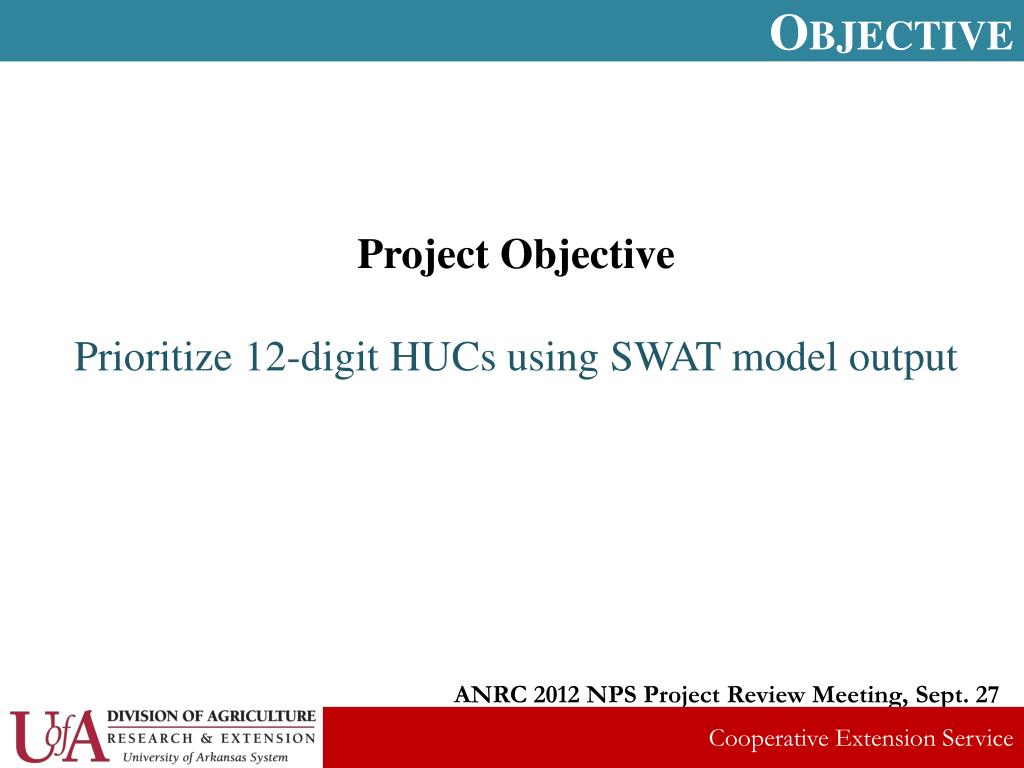 OBJECTIVE

Project Objective

Prioritize 12-digit HUCs using SWAT model output

ANRC 2012 NPS Project Review Meeting, Sept. 27

UofA DIVISION OF AGRICULTURE
RESEARCH & EXTENSION
University of Arkansas System

Cooperative Extension Service